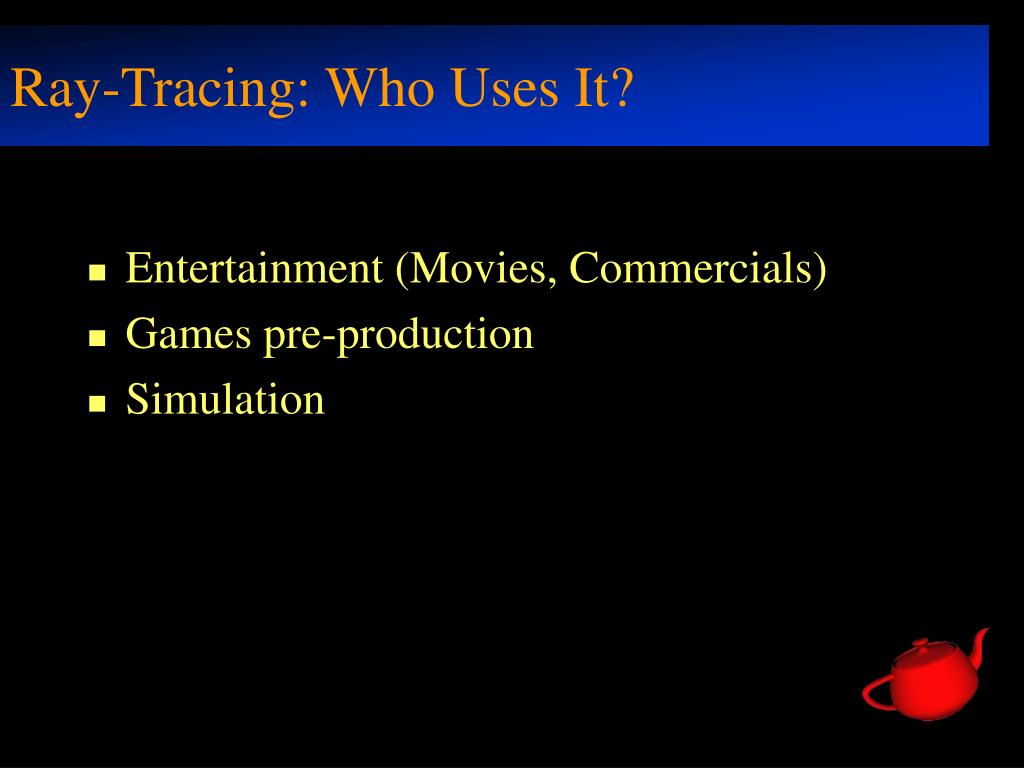 Ray-Tracing: Who Uses It?

- Entertainment (Movies, Commercials)
- Games pre-production
- Simulation